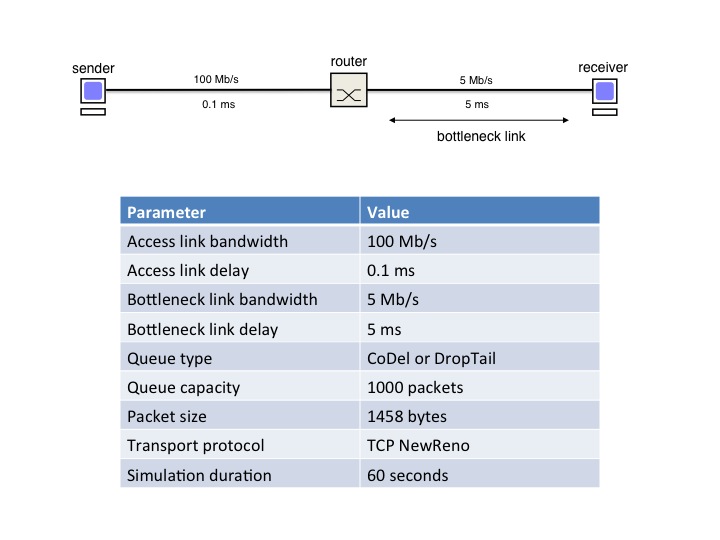 sender

100 Mb/s

0.1 ms

router

5 Mb/s

5 ms

receiver

bottleneck link

| Parameter | Value |
|---|---|
| Access link bandwidth | 100 Mb/s |
| Access link delay | 0.1 ms |
| Bottleneck link bandwidth | 5 Mb/s |
| Bottleneck link delay | 5 ms |
| Queue type | CoDel or DropTail |
| Queue capacity | 1000 packets |
| Packet size | 1458 bytes |
| Transport protocol | TCP NewReno |
| Simulation duration | 60 seconds |